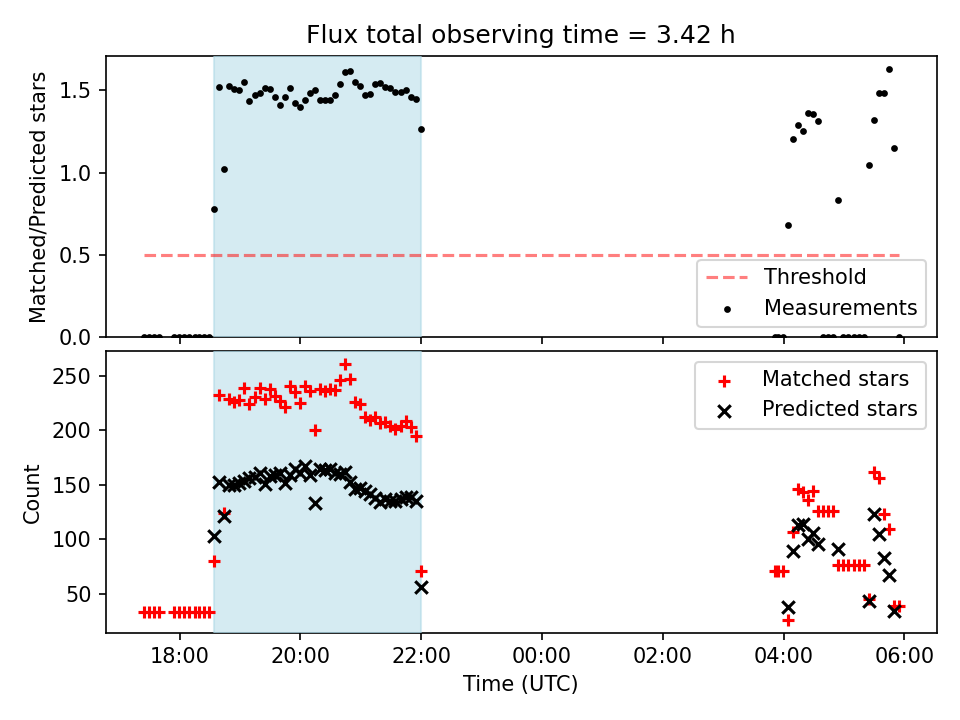 Flux total observing time = 3.42 h

Matched/Predicted stars

1.5
1.0
0.5
0.0

Threshold
Measurements

Count

250
200
150
100
50

Matched stars
Predicted stars

18:00
20:00
22:00
00:00
02:00
04:00
06:00

Time (UTC)